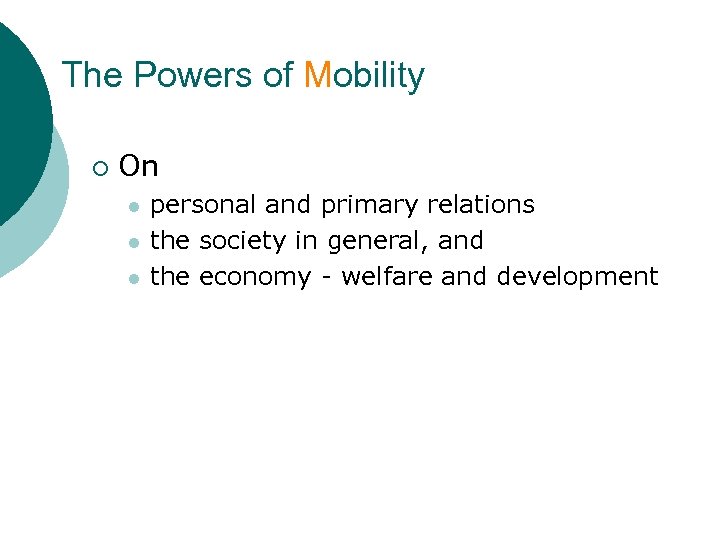 The Powers of Mobility

- On
  - personal and primary relations
  - the society in general, and
  - the economy - welfare and development